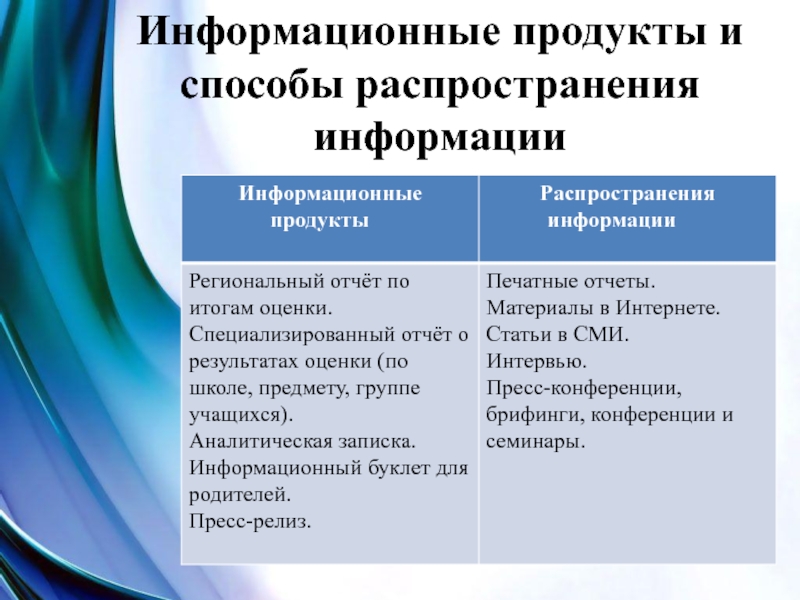 Информационные продукты и способы распространения информации

| Информационные продукты | Распространения информации |
|---|---|
| Региональный отчёт по итогам оценки. Специализированный отчёт о результатах оценки (по школе, предмету, группе учащихся). Аналитическая записка. Информационный буклет для родителей. Пресс-релиз. | Печатные отчеты. Материалы в Интернете. Статьи в СМИ. Интервью. Пресс-конференции, брифинги, конференции и семинары. |